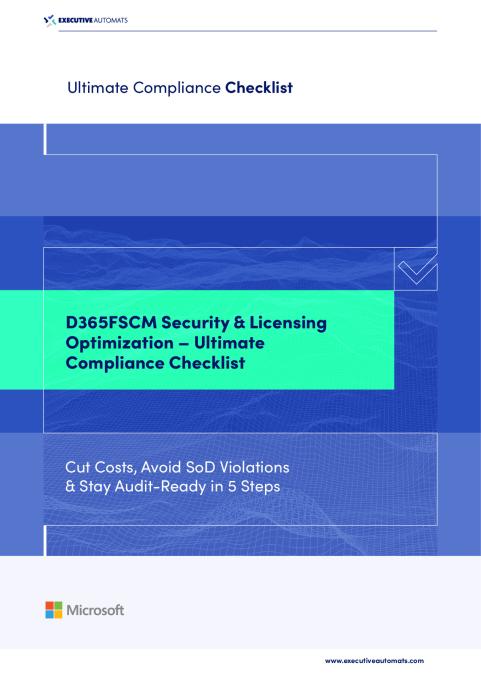 EXECUTIVE AUTOMATS

Ultimate Compliance Checklist

D365FSCM Security & Licensing Optimization – Ultimate Compliance Checklist

Cut Costs, Avoid SoD Violations & Stay Audit-Ready in 5 Steps

Microsoft

www.executiveautomats.com